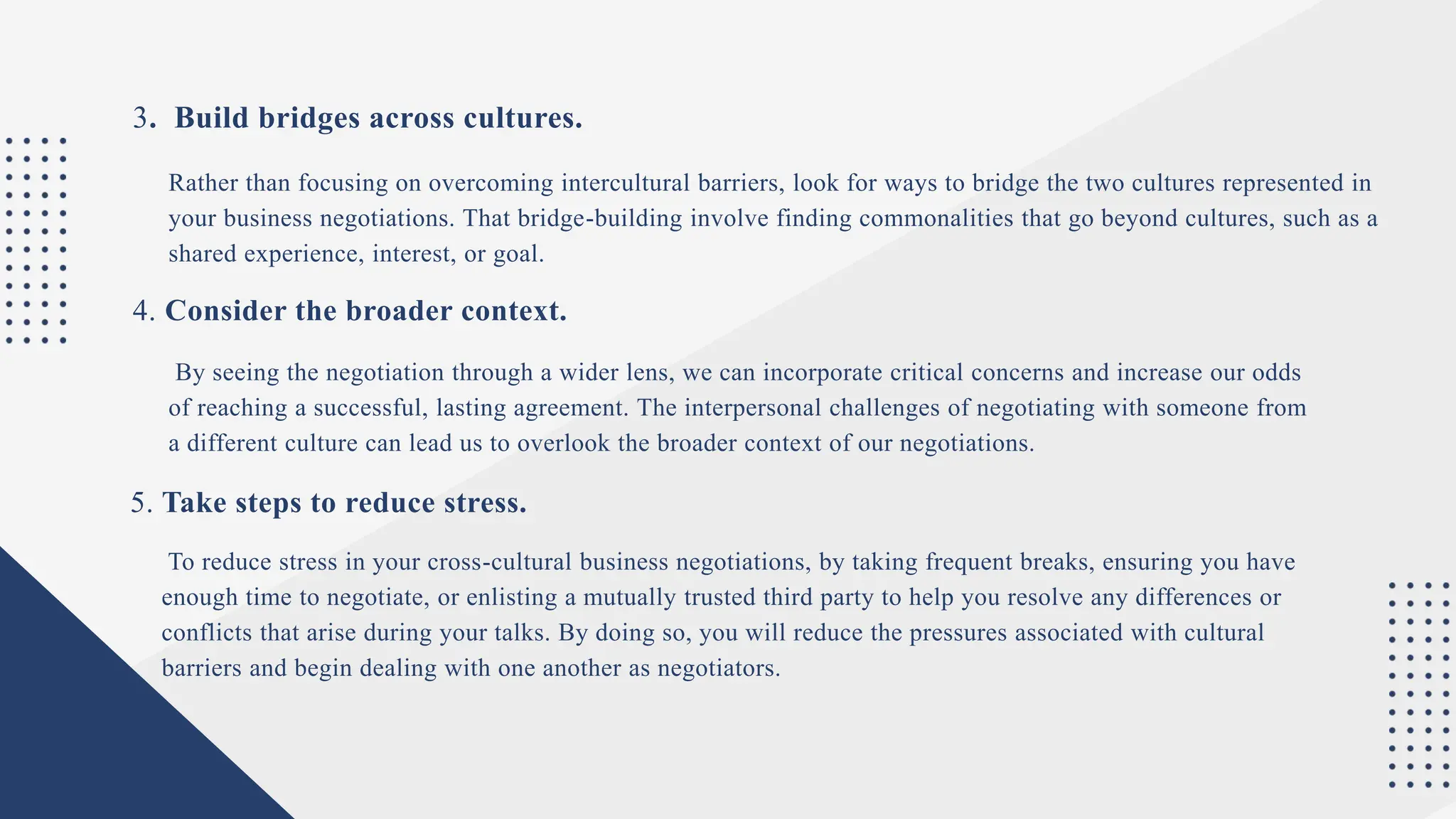 3. Build bridges across cultures.

Rather than focusing on overcoming intercultural barriers, look for ways to bridge the two cultures represented in your business negotiations. That bridge-building involve finding commonalities that go beyond cultures, such as a shared experience, interest, or goal.

4. Consider the broader context.

By seeing the negotiation through a wider lens, we can incorporate critical concerns and increase our odds of reaching a successful, lasting agreement. The interpersonal challenges of negotiating with someone from a different culture can lead us to overlook the broader context of our negotiations.

5. Take steps to reduce stress.

To reduce stress in your cross-cultural business negotiations, by taking frequent breaks, ensuring you have enough time to negotiate, or enlisting a mutually trusted third party to help you resolve any differences or conflicts that arise during your talks. By doing so, you will reduce the pressures associated with cultural barriers and begin dealing with one another as negotiators.